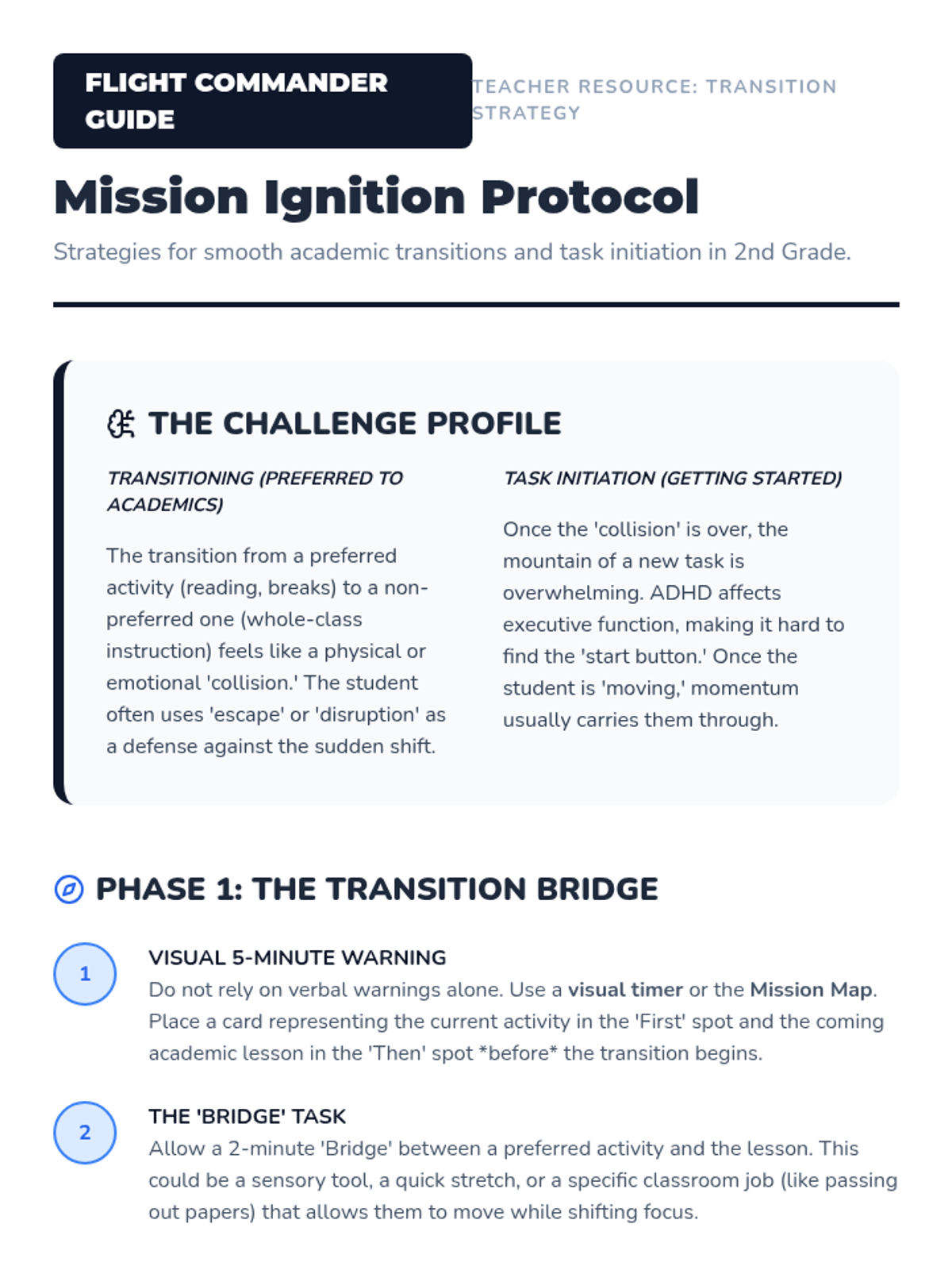 FLIGHT COMMANDER GUIDE

TEACHER RESOURCE: TRANSITION STRATEGY

Mission Ignition Protocol

Strategies for smooth academic transitions and task initiation in 2nd Grade.

THE CHALLENGE PROFILE

TRANSITIONING (PREFERRED TO ACADEMICS)

The transition from a preferred activity (reading, breaks) to a non-preferred one (whole-class instruction) feels like a physical or emotional 'collision.' The student often uses 'escape' or 'disruption' as a defense against the sudden shift.

TASK INITIATION (GETTING STARTED)

Once the 'collision' is over, the mountain of a new task is overwhelming. ADHD affects executive function, making it hard to find the 'start button.' Once the student is 'moving,' momentum usually carries them through.

PHASE 1: THE TRANSITION BRIDGE

1

VISUAL 5-MINUTE WARNING

Do not rely on verbal warnings alone. Use a visual timer or the Mission Map. Place a card representing the current activity in the 'First' spot and the coming academic lesson in the 'Then' spot *before* the transition begins.

2

THE 'BRIDGE' TASK

Allow a 2-minute 'Bridge' between a preferred activity and the lesson. This could be a sensory tool, a quick stretch, or a specific classroom job (like passing out papers) that allows them to move while shifting focus.